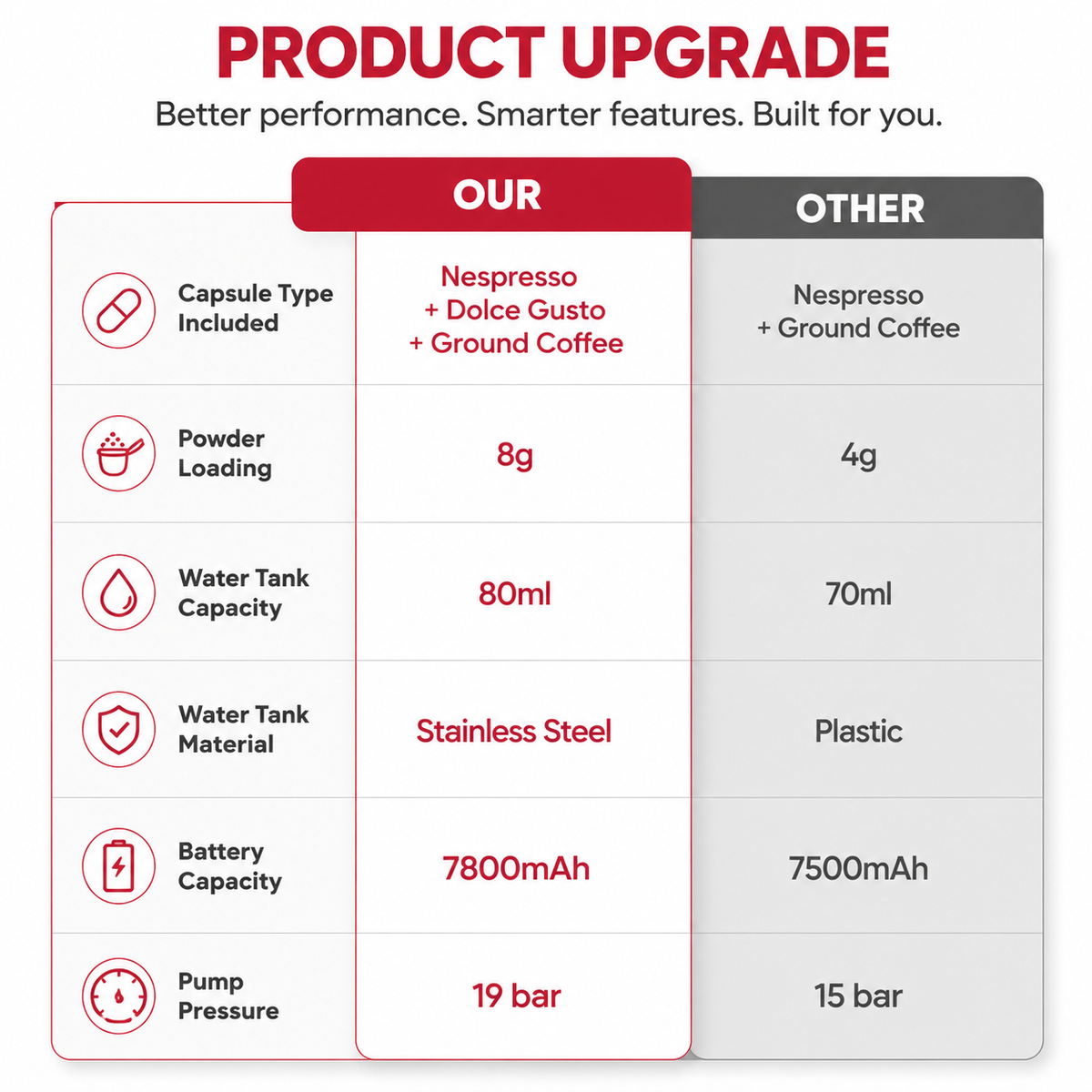 PRODUCT UPGRADE

Better performance. Smarter features. Built for you.

| | OUR | OTHER |
|---|---|---|
| Capsule Type Included | Nespresso + Dolce Gusto + Ground Coffee | Nespresso + Ground Coffee |
| Powder Loading | 8g | 4g |
| Water Tank Capacity | 80ml | 70ml |
| Water Tank Material | Stainless Steel | Plastic |
| Battery Capacity | 7800mAh | 7500mAh |
| Pump Pressure | 19 bar | 15 bar |